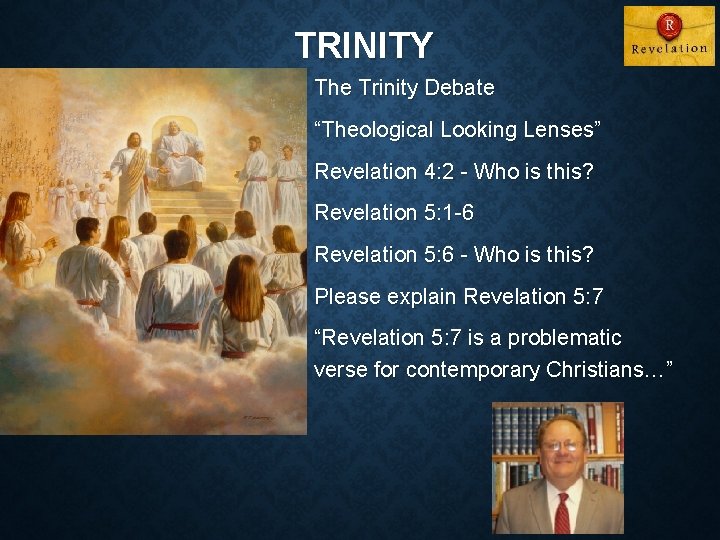 TRINITY

R
Revelation

The Trinity Debate

“Theological Looking Lenses”

Revelation 4:2 - Who is this?

Revelation 5:1-6

Revelation 5:6 - Who is this?

Please explain Revelation 5:7

“Revelation 5:7 is a problematic verse for contemporary Christians…”